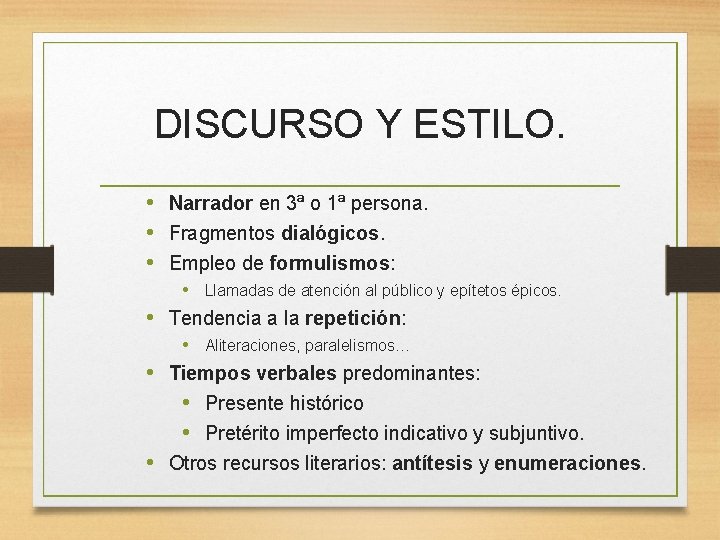 DISCURSO Y ESTILO.

• Narrador en 3ª o 1ª persona.
• Fragmentos dialógicos.
• Empleo de formulismos:
  • Llamadas de atención al público y epítetos épicos.
• Tendencia a la repetición:
  • Aliteraciones, paralelismos…
• Tiempos verbales predominantes:
  • Presente histórico
  • Pretérito imperfecto indicativo y subjuntivo.
• Otros recursos literarios: antítesis y enumeraciones.